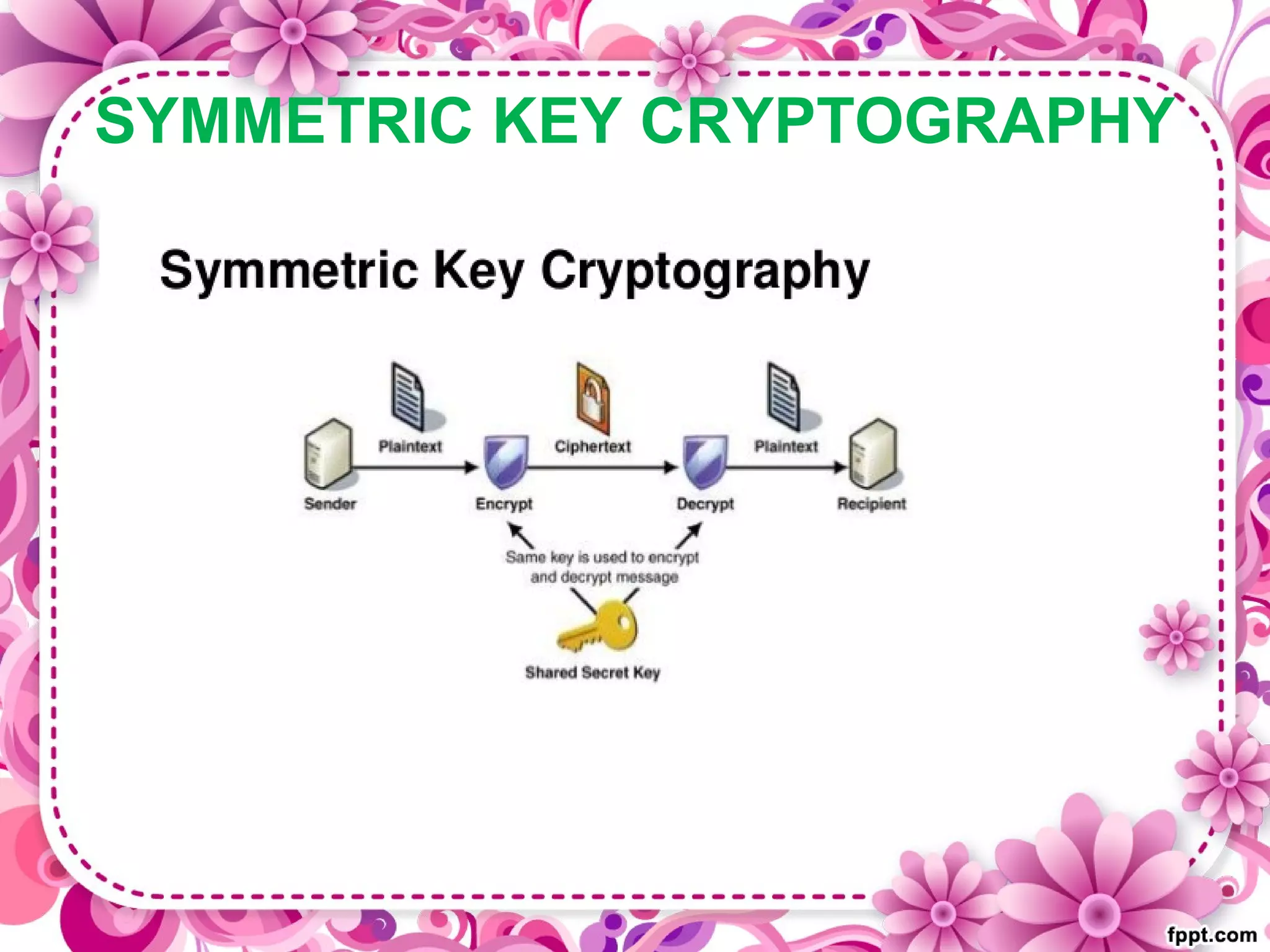 SYMMETRIC KEY CRYPTOGRAPHY

Symmetric Key Cryptography

Plaintext

Ciphertext

Plaintext

Sender

Encrypt

Decrypt

Recipient

Same key is used to encrypt and decrypt message

Shared Secret Key

fppt.com